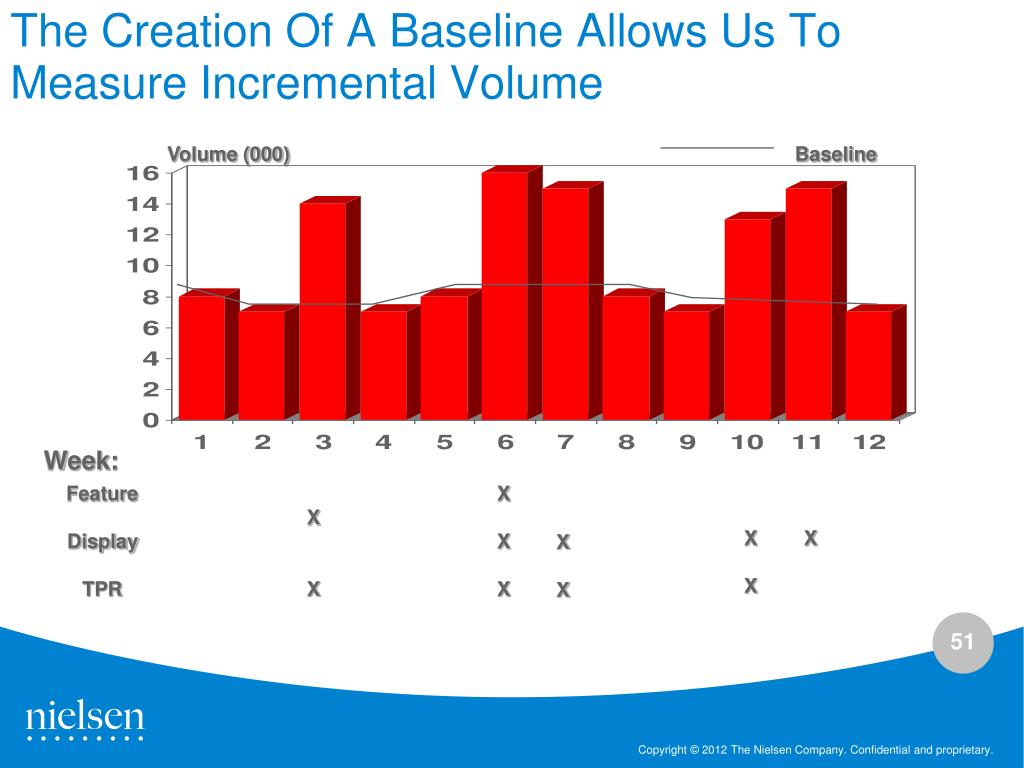 The Creation Of A Baseline Allows Us To Measure Incremental Volume

Volume (000)

Baseline

16
14
12
10
8
6
4
2
0

1 2 3 4 5 6 7 8 9 10 11 12

Week:

Feature X

X

Display X X X X

TPR X X X X

51

nielsen

Copyright © 2012 The Nielsen Company. Confidential and proprietary.